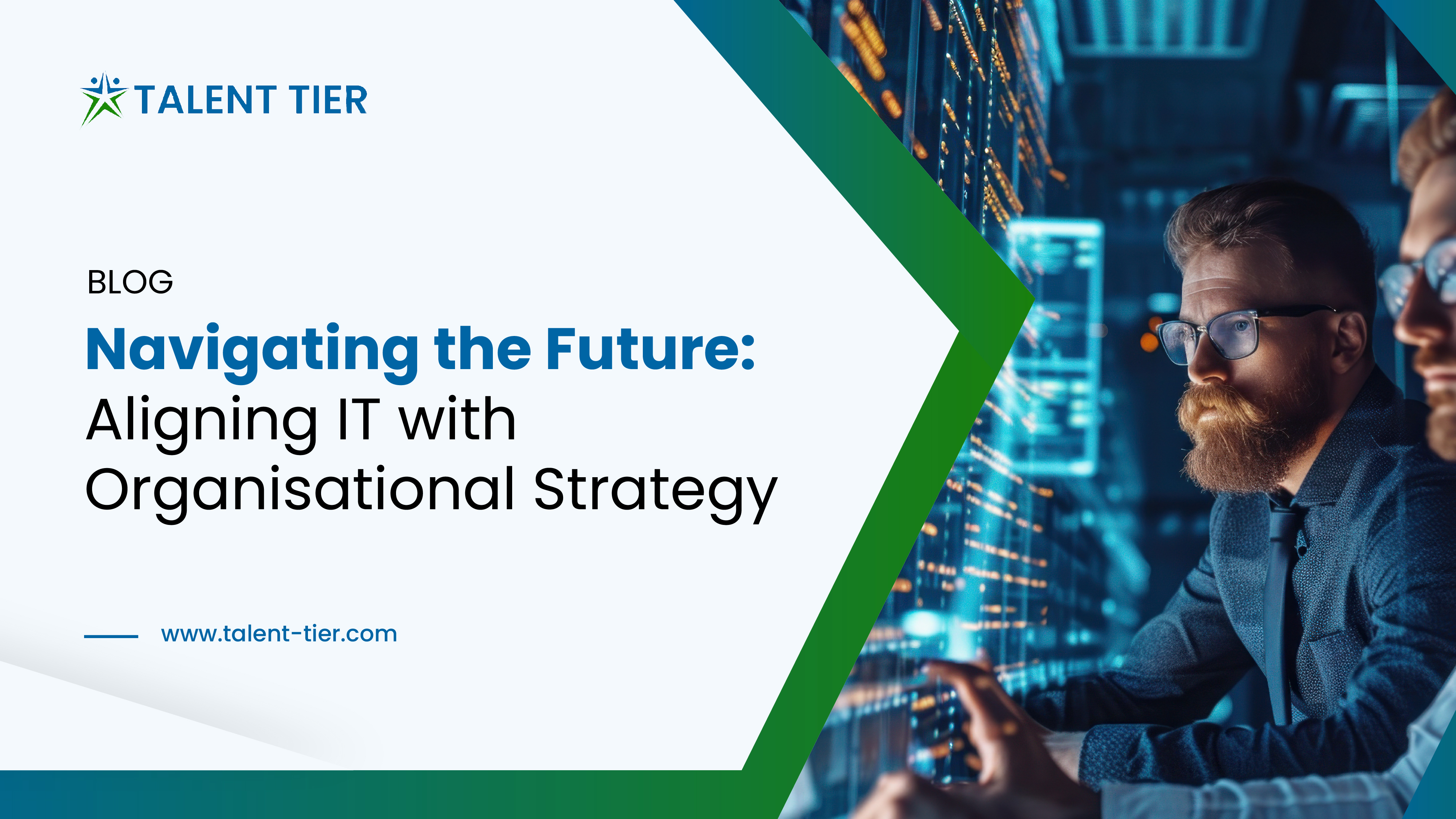 TALENT TIER

BLOG

Navigating the Future:
Aligning IT with Organisational Strategy

www.talent-tier.com